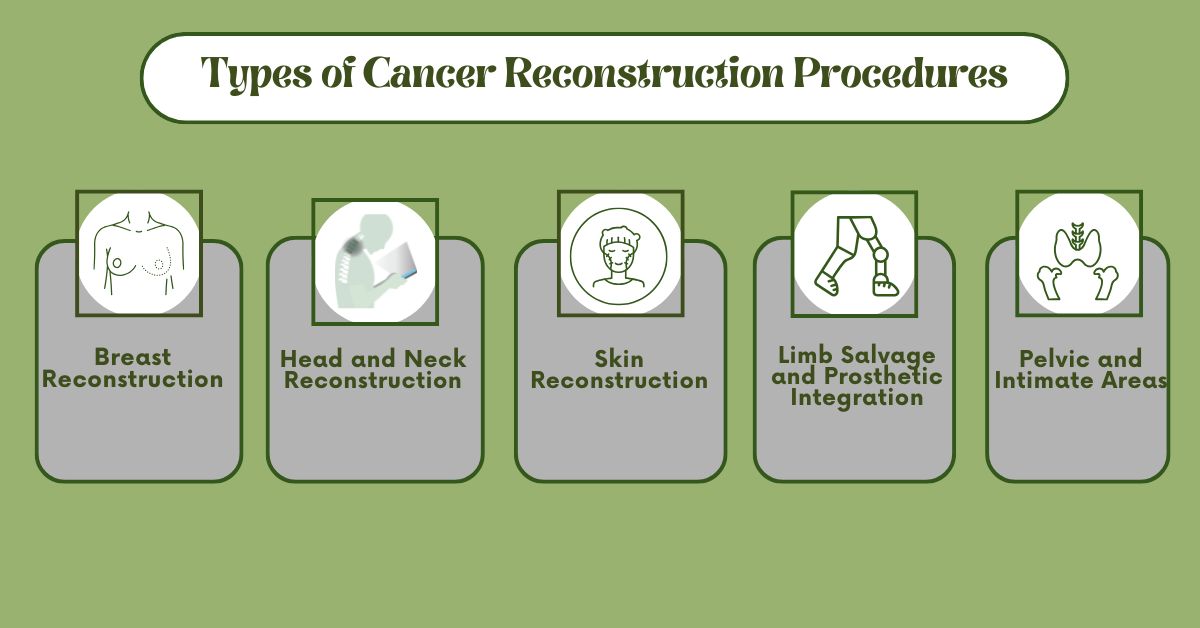 Types of Cancer Reconstruction Procedures

Breast Reconstruction

Head and Neck Reconstruction

Skin Reconstruction

Limb Salvage and Prosthetic Integration

Pelvic and Intimate Areas